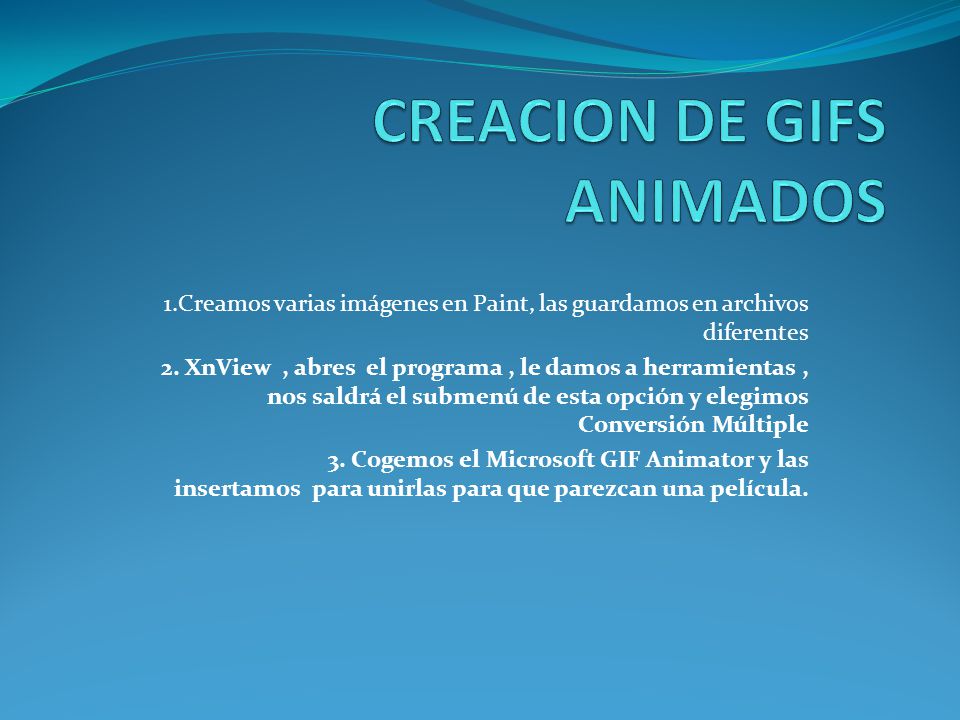 CREACION DE GIFS ANIMADOS

1.Creamos varias imágenes en Paint, las guardamos en archivos diferentes

2. XnView , abres el programa , le damos a herramientas , nos saldrá el submenú de esta opción y elegimos Conversión Múltiple

3. Cogemos el Microsoft GIF Animator y las insertamos para unirlas para que parezcan una película.